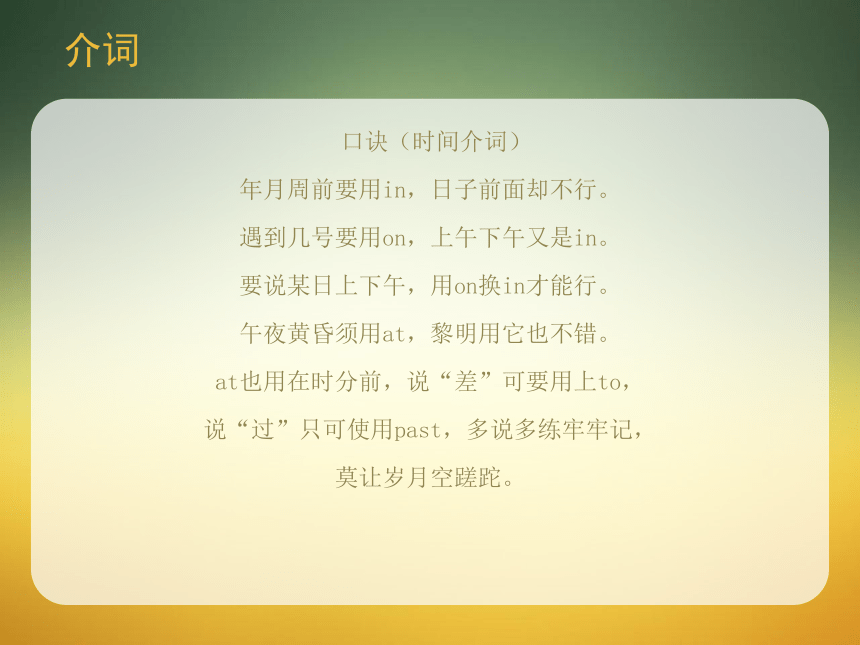 介词

口诀（时间介词）

年月周前要用in，日子前面却不行。

遇到几号要用on，上午下午又是in。

要说某日上下午，用on换in才能行。

午夜黄昏须用at，黎明用它也不错。

at也用在时分前，说“差”可要用上to，

说“过”只可使用past，多说多练牢牢记，

莫让岁月空蹉跎。